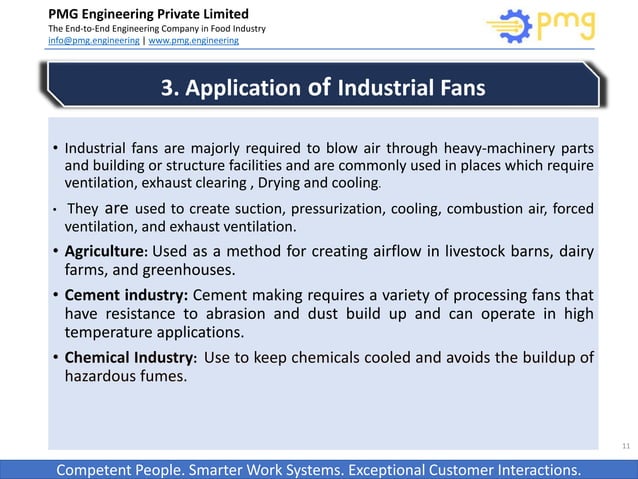 PMG Engineering Private Limited
The End-to-End Engineering Company in Food Industry
info@pmg.engineering | www.pmg.engineering

pmg

3. Application of Industrial Fans

• Industrial fans are majorly required to blow air through heavy-machinery parts and building or structure facilities and are commonly used in places which require ventilation, exhaust clearing , Drying and cooling.

• They are used to create suction, pressurization, cooling, combustion air, forced ventilation, and exhaust ventilation.

• Agriculture: Used as a method for creating airflow in livestock barns, dairy farms, and greenhouses.

• Cement industry: Cement making requires a variety of processing fans that have resistance to abrasion and dust build up and can operate in high temperature applications.

• Chemical Industry: Use to keep chemicals cooled and avoids the buildup of hazardous fumes.

11

Competent People. Smarter Work Systems. Exceptional Customer Interactions.